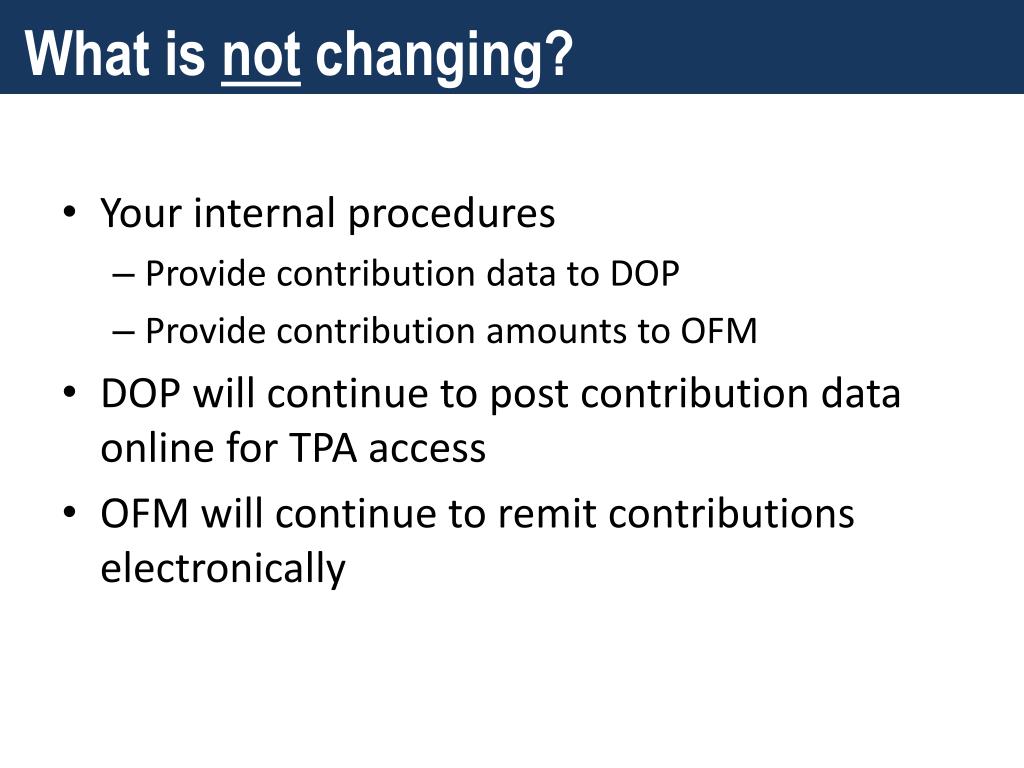 What is not changing?

• Your internal procedures
– Provide contribution data to DOP
– Provide contribution amounts to OFM
• DOP will continue to post contribution data online for TPA access
• OFM will continue to remit contributions electronically